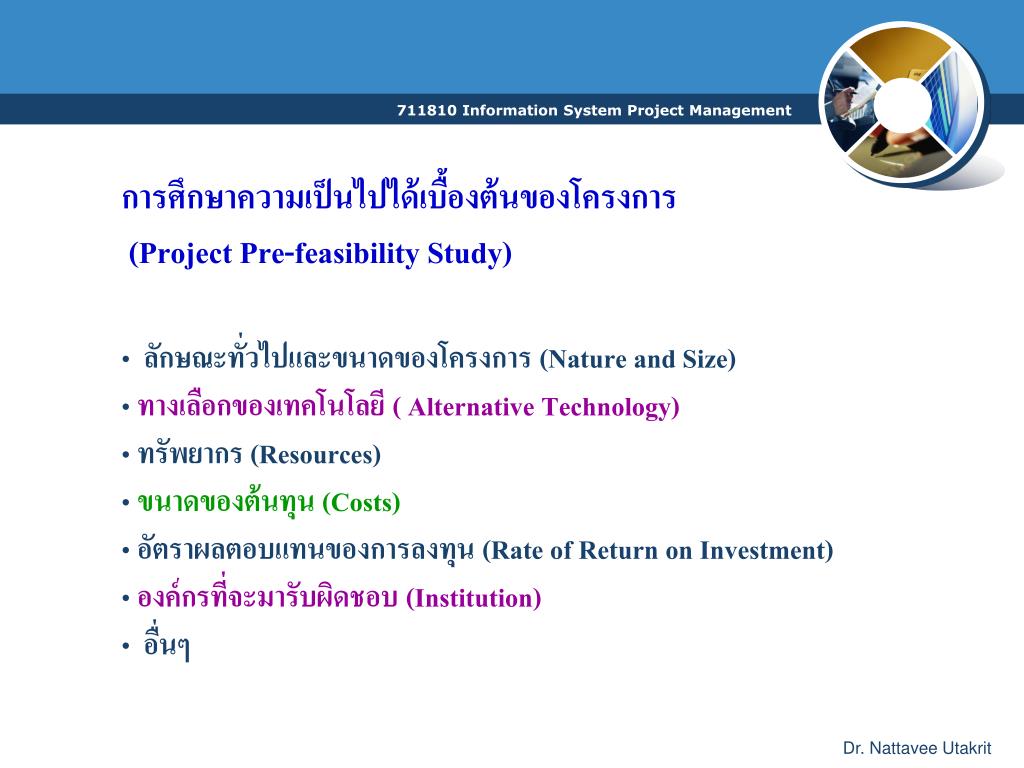 711810 Information System Project Management

การศึกษาความเป็นไปได้เบื้องต้นของโครงการ

(Project Pre-feasibility Study)

• ลักษณะทั่วไปและขนาดของโครงการ (Nature and Size)
• ทางเลือกของเทคโนโลยี ( Alternative Technology)
• ทรัพยากร (Resources)
• ขนาดของต้นทุน (Costs)
• อัตราผลตอบแทนของการลงทุน (Rate of Return on Investment)
• องค์กรที่จะมารับผิดชอบ (Institution)
• อื่นๆ

Dr. Nattavee Utakrit